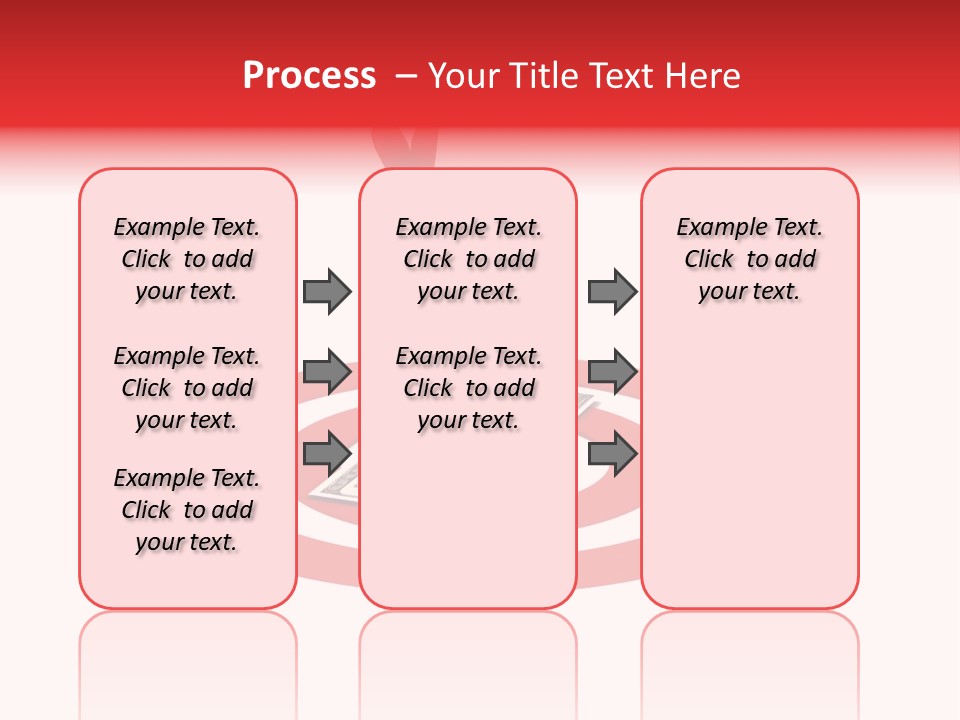 Process – Your Title Text Here

Example Text. Click to add your text.

Example Text. Click to add your text.

Example Text. Click to add your text.

Example Text. Click to add your text.

Example Text. Click to add your text.

Example Text. Click to add your text.